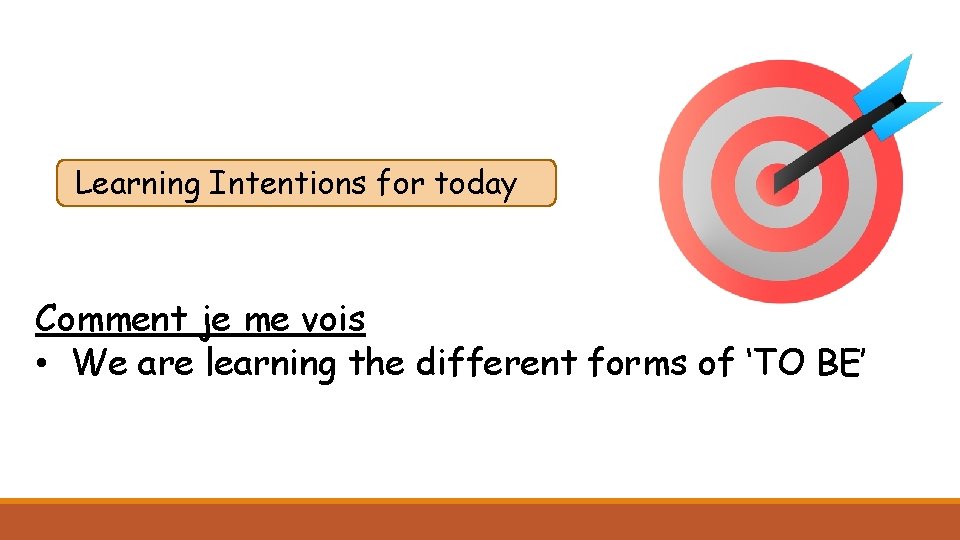 Learning Intentions for today

Comment je me vois
• We are learning the different forms of ‘TO BE’